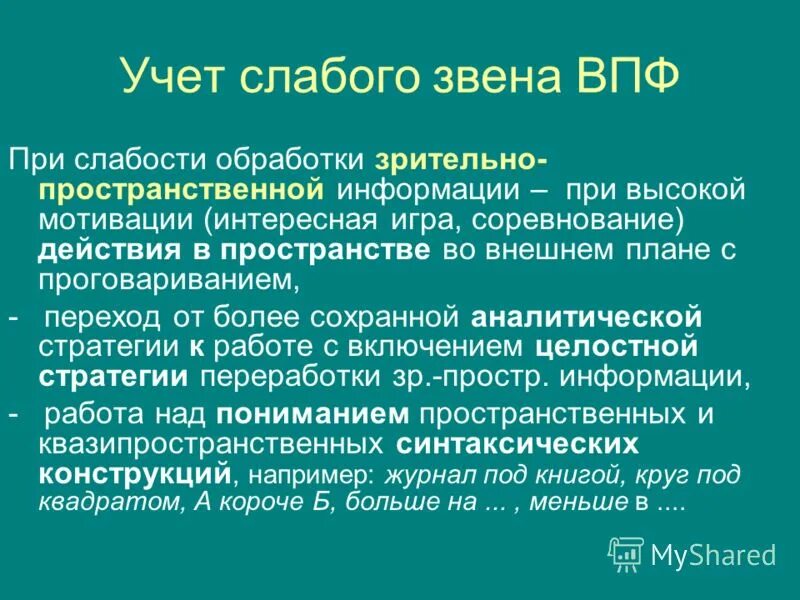 Учет слабого звена ВПФ

При слабости обработки зрительно-пространственной информации – при высокой мотивации (интересная игра, соревнование) действия в пространстве во внешнем плане с проговариванием,

- переход от более сохранной аналитической стратегии к работе с включением целостной стратегии переработки зр.-простр. информации,

- работа над пониманием пространственных и квазипространственных синтаксических конструкций, например: журнал под книгой, круг под квадратом, А короче Б, больше на ... , меньше в ....

MyShared